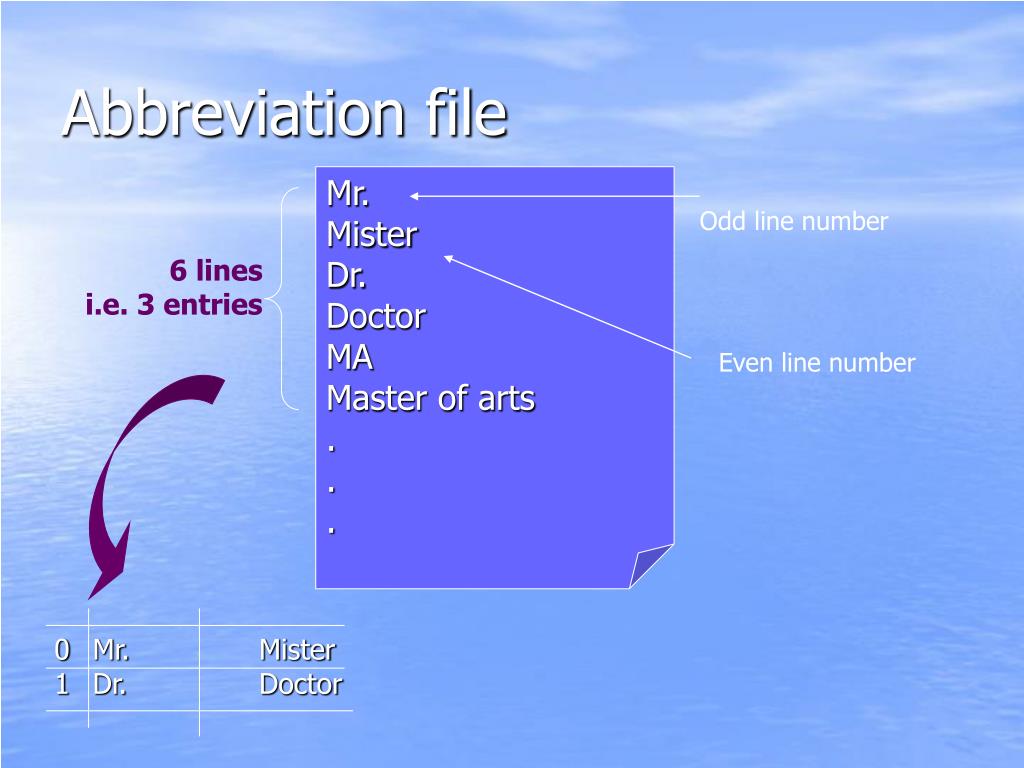 Abbreviation file

6 lines
i.e. 3 entries

Mr.
Mister
Dr.
Doctor
MA
Master of arts
.
.
.

Odd line number

Even line number

| 0 | Mr. | Mister |
|---|---|---|
| 1 | Dr. | Doctor |